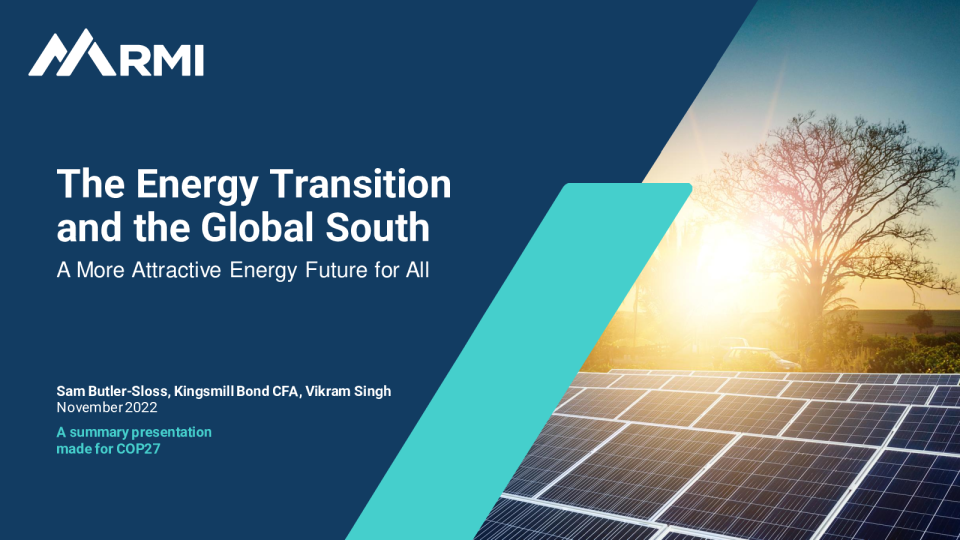 RMI

The Energy Transition and the Global South

A More Attractive Energy Future for All

Sam Butler-Sloss, Kingsmill Bond CFA, Vikram Singh
November 2022

A summary presentation made for COP27